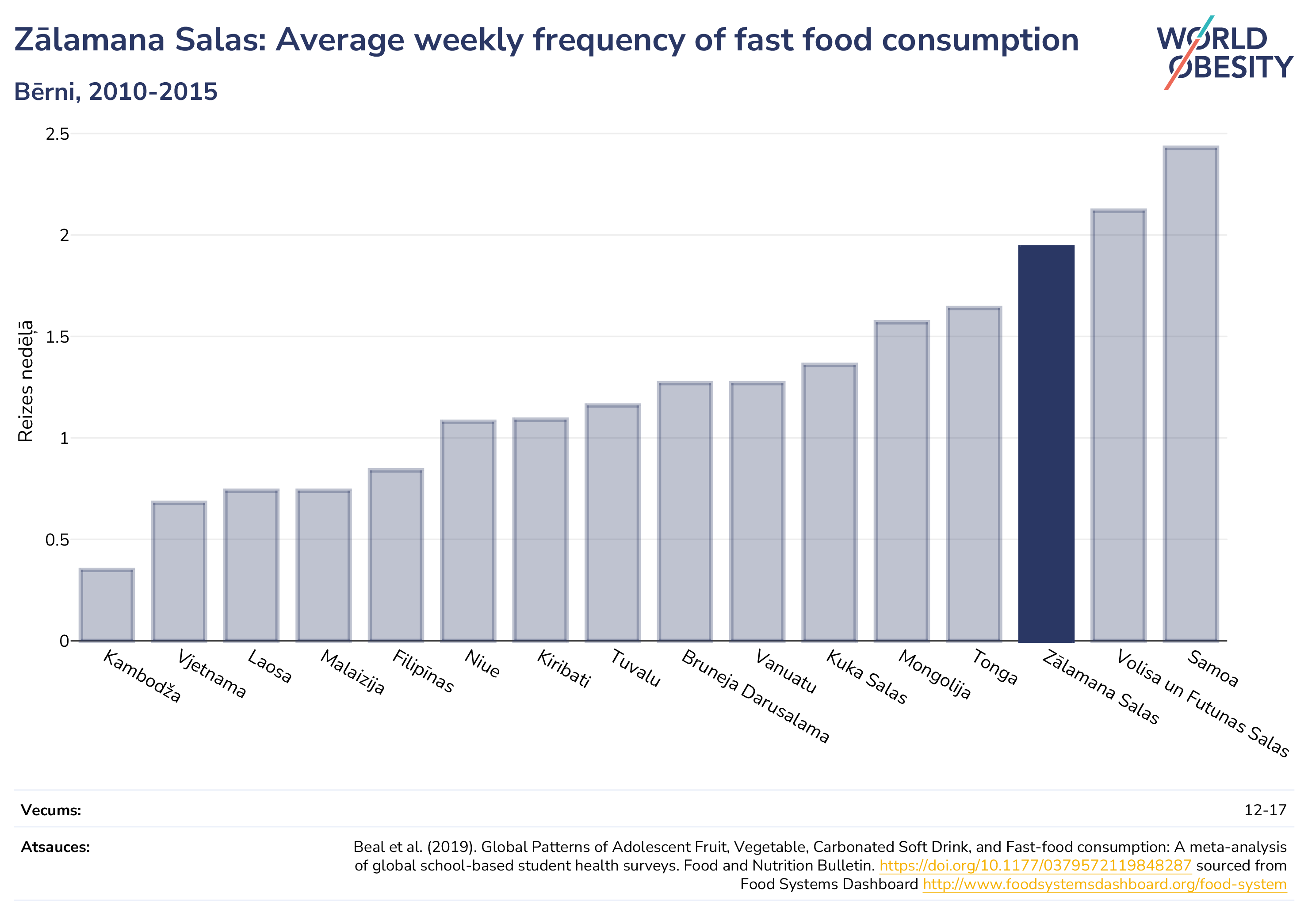 Zālamana Salas: Average weekly frequency of fast food consumption

Bērni, 2010-2015

WORLD OBESITY

Reizes nedēļā

2.5
2
1.5
1
0.5
0

Kambodža
Vjetnama
Laosa
Malaizija
Filipīnas
Niue
Kiribati
Tuvalu
Bruneja Darusalama
Vanuatu
Kuka Salas
Mongolija
Tonga
Zālamana Salas
Volisa un Futunas Salas
Samoa

Vecums: 12-17

Atsauces: Beal et al. (2019). Global Patterns of Adolescent Fruit, Vegetable, Carbonated Soft Drink, and Fast-food consumption: A meta-analysis of global school-based student health surveys. Food and Nutrition Bulletin. https://doi.org/10.1177/0379572119848287 sourced from Food Systems Dashboard http://www.foodsystemsdashboard.org/food-system